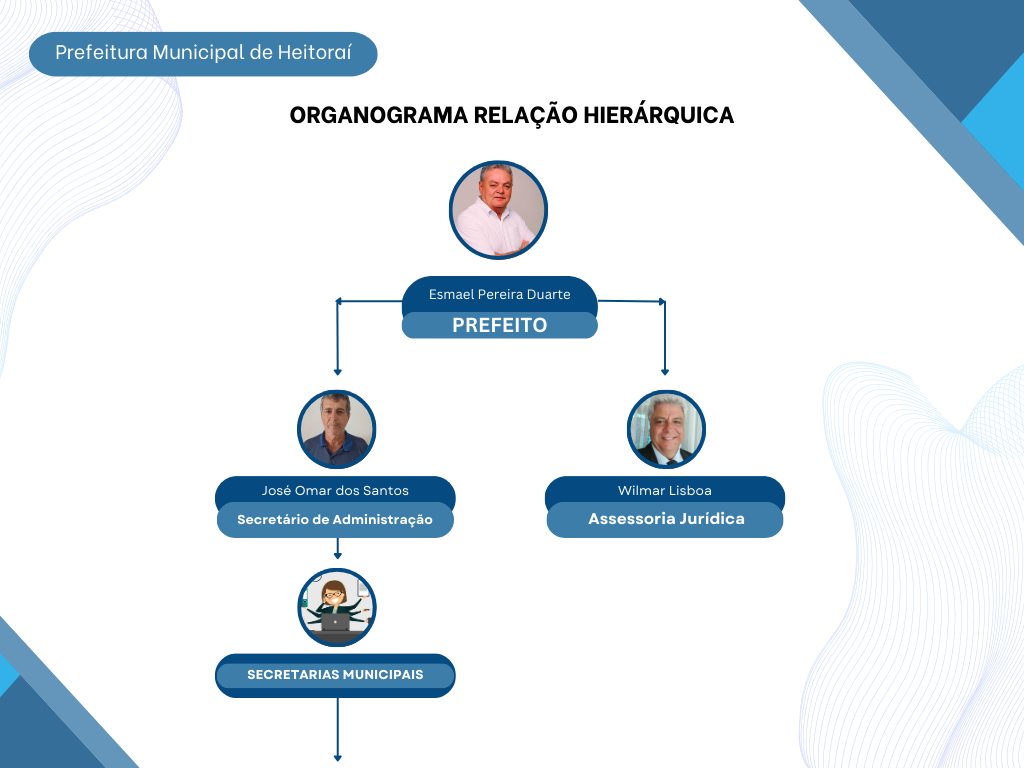 Prefeitura Municipal de Heitoraí

ORGANOGRAMA RELAÇÃO HIERÁRQUICA

Esmael Pereira Duarte
PREFEITO

José Omar dos Santos
Secretário de Administração

Wilmar Lisboa
Assessoria Jurídica

SECRETARIAS MUNICIPAIS